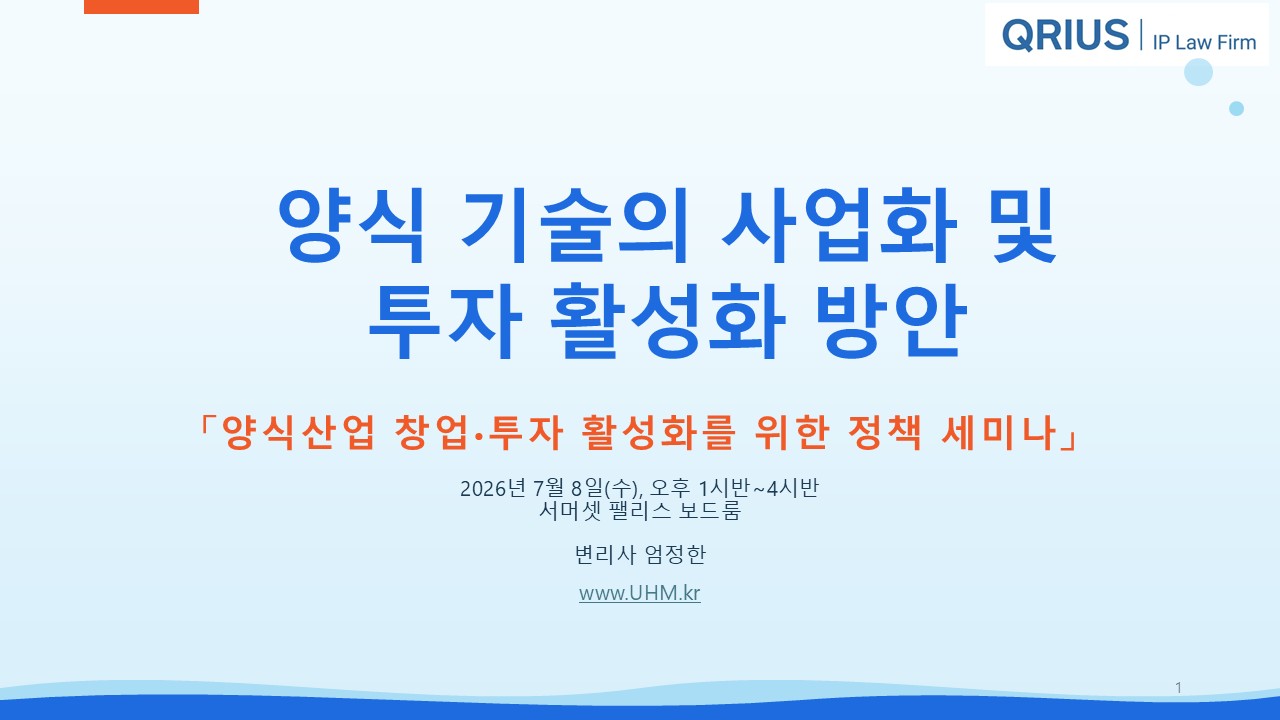 QRIUS | IP Law Firm

양식 기술의 사업화 및 투자 활성화 방안

「양식산업 창업·투자 활성화를 위한 정책 세미나」

2026년 7월 8일(수), 오후 1시반~4시반
서머셋 팰리스 보드룸

변리사 엄정한

www.UHM.kr

1